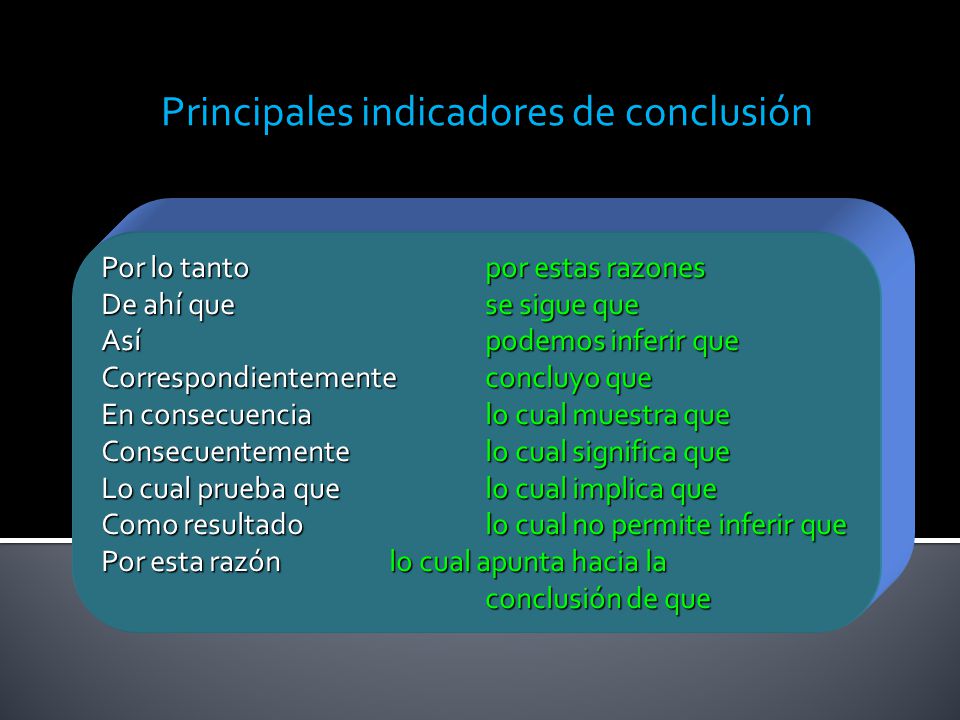 Principales indicadores de conclusión

Por lo tanto
De ahí que
Así
Correspondientemente
En consecuencia
Consecuentemente
Lo cual prueba que
Como resultado
Por esta razón

por estas razones
se sigue que
podemos inferir que
concluyo que
lo cual muestra que
lo cual significa que
lo cual implica que
lo cual no permite inferir que
lo cual apunta hacia la conclusión de que